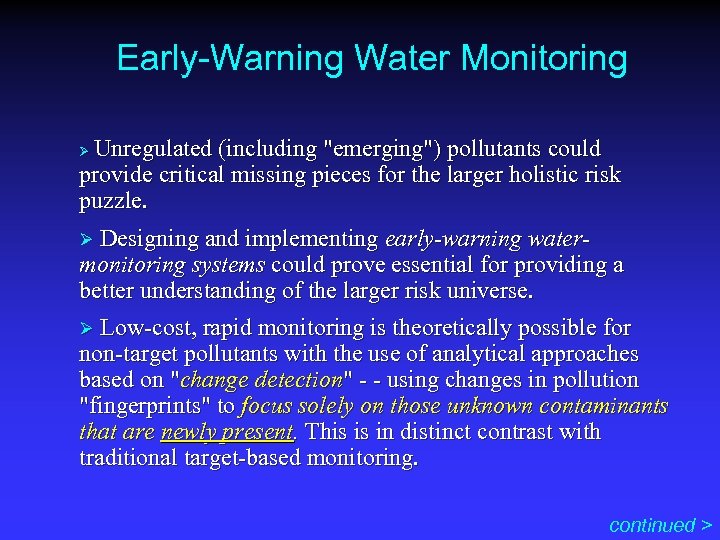 Early-Warning Water Monitoring

➢ Unregulated (including "emerging") pollutants could provide critical missing pieces for the larger holistic risk puzzle.

➢ Designing and implementing early-warning water-monitoring systems could prove essential for providing a better understanding of the larger risk universe.

➢ Low-cost, rapid monitoring is theoretically possible for non-target pollutants with the use of analytical approaches based on "change detection" - - using changes in pollution "fingerprints" to focus solely on those unknown contaminants that are newly present. This is in distinct contrast with traditional target-based monitoring.

continued >